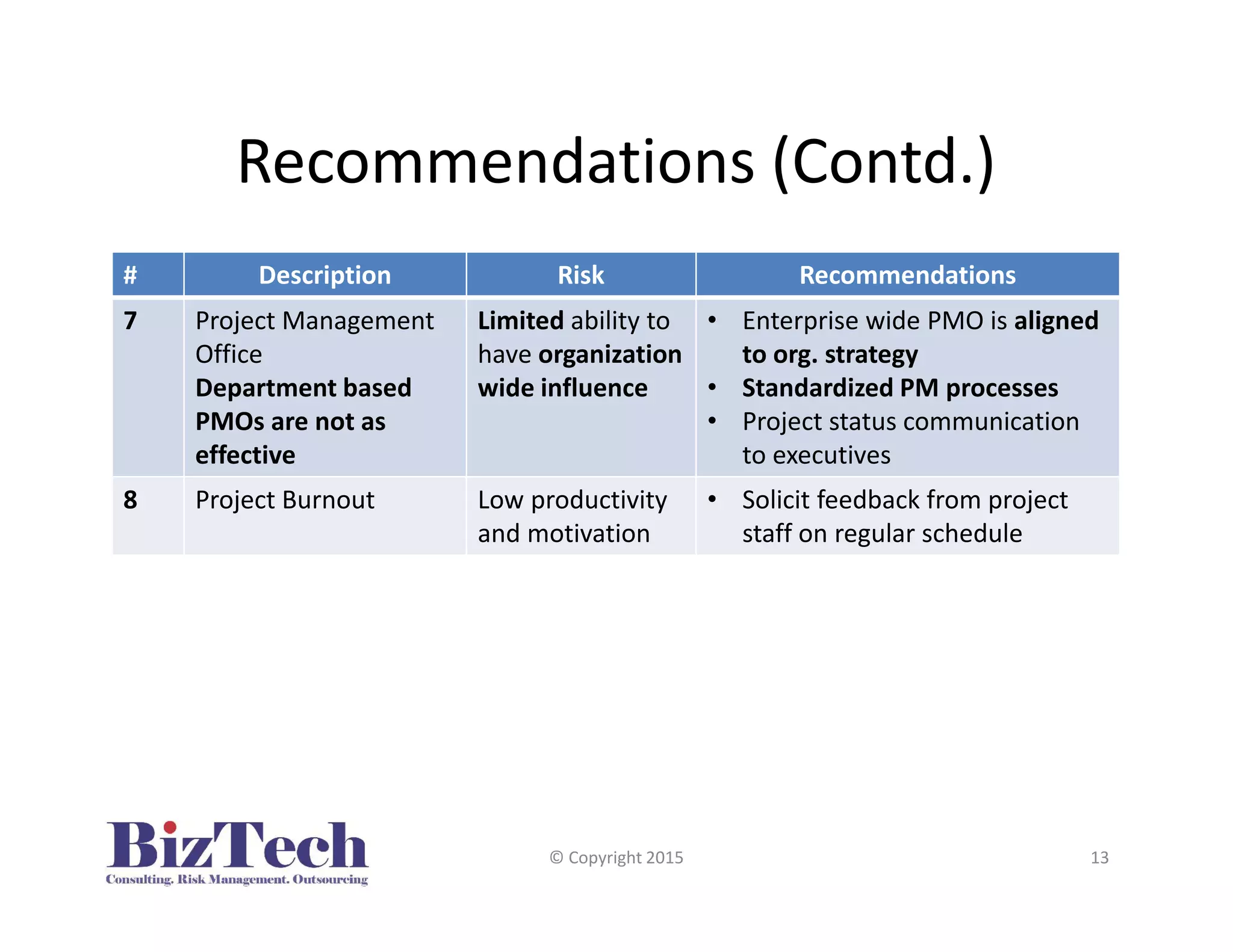 Recommendations (Contd.)

| # | Description | Risk | Recommendations |
|---|---|---|---|
| 7 | Project Management Office Department based PMOs are not as effective | Limited ability to have organization wide influence | • Enterprise wide PMO is aligned to org. strategy • Standardized PM processes • Project status communication to executives |
| 8 | Project Burnout | Low productivity and motivation | • Solicit feedback from project staff on regular schedule |

BizTech
Consulting. Risk Management. Outsourcing

© Copyright 2015

13